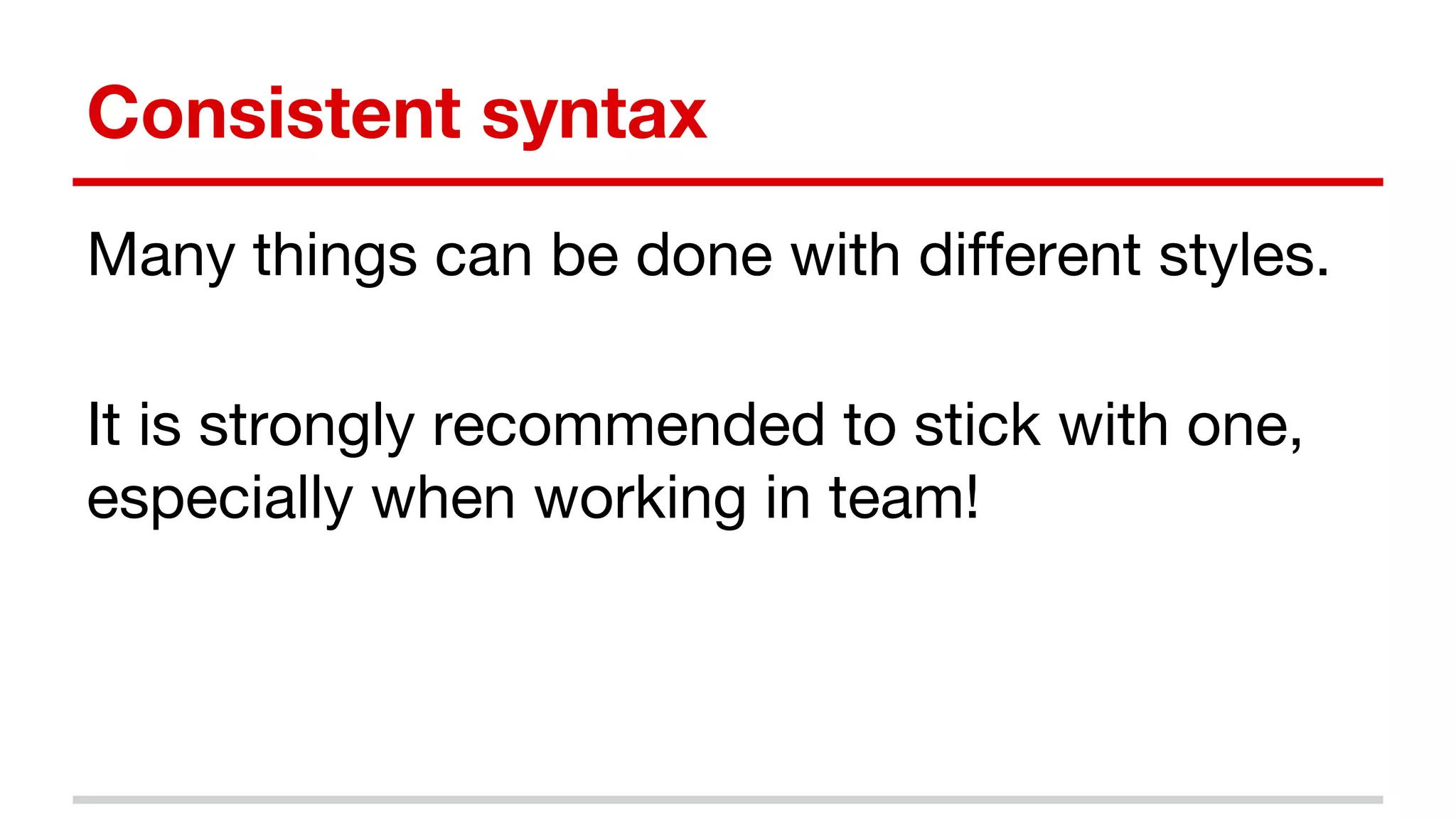 Consistent syntax

Many things can be done with different styles.

It is strongly recommended to stick with one, especially when working in team!